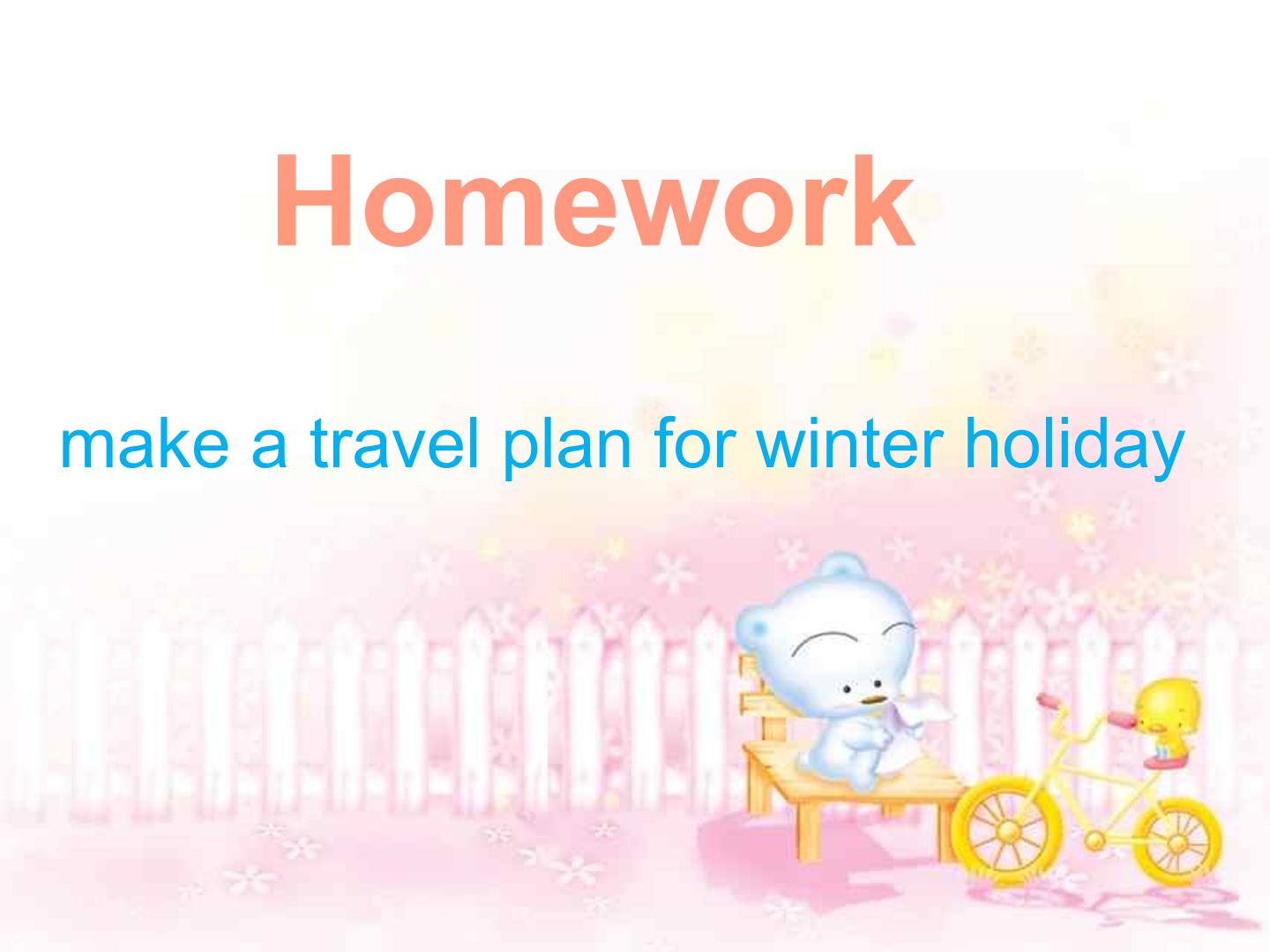 Homework

make a travel plan for winter holiday